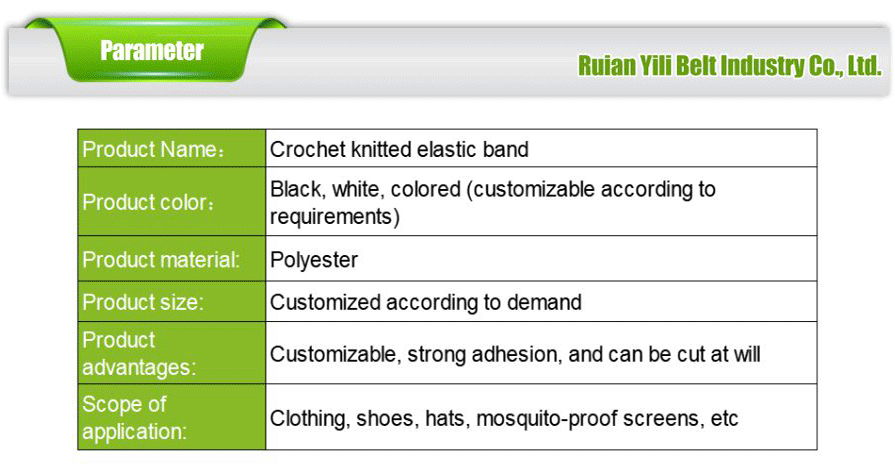 Parameter

Ruian Yili Belt Industry Co., Ltd.

| Product Name： | Crochet knitted elastic band |
|---|---|
| Product color： | Black, white, colored (customizable according to requirements) |
| Product material: | Polyester |
| Product size: | Customized according to demand |
| Product advantages: | Customizable, strong adhesion, and can be cut at will |
| Scope of application: | Clothing, shoes, hats, mosquito-proof screens, etc |